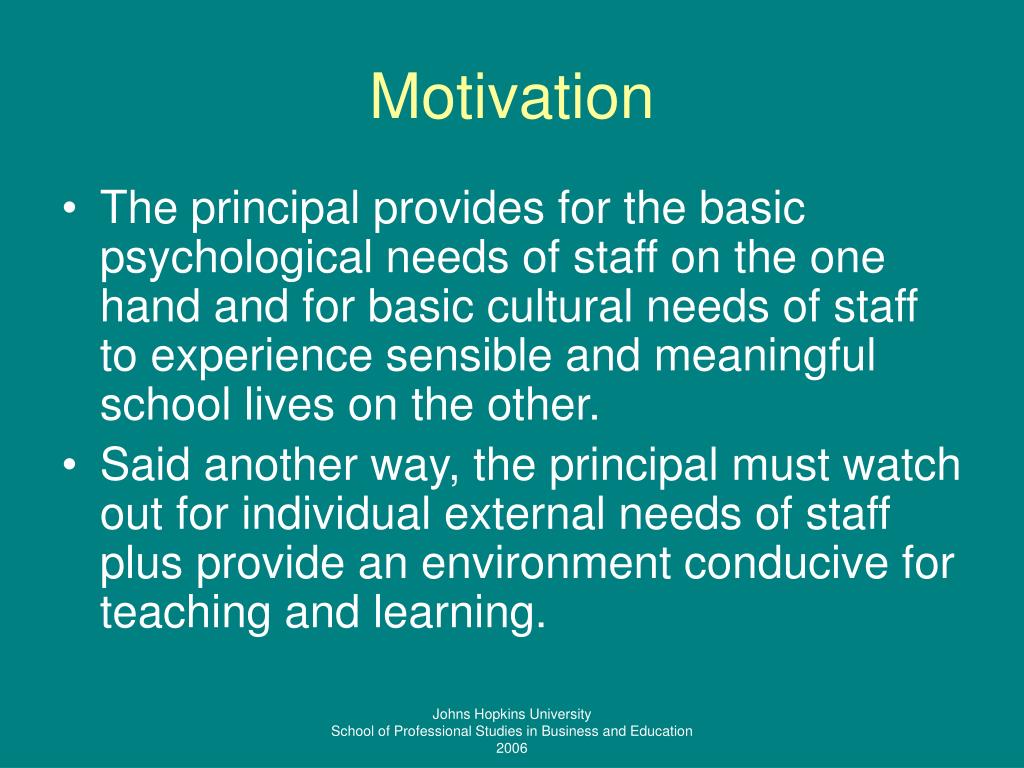 Motivation

• The principal provides for the basic psychological needs of staff on the one hand and for basic cultural needs of staff to experience sensible and meaningful school lives on the other.
• Said another way, the principal must watch out for individual external needs of staff plus provide an environment conducive for teaching and learning.

Johns Hopkins University
School of Professional Studies in Business and Education
2006